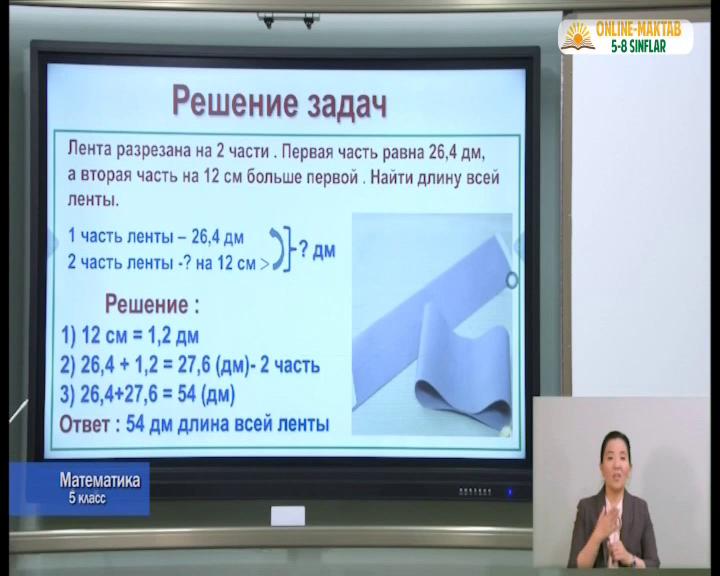 ONLINE-MAKTAB
5-8 SINFLAR

Решение задач

Лента разрезана на 2 части . Первая часть равна 26,4 дм, а вторая часть на 12 см больше первой . Найти длину всей ленты.

1 часть ленты – 26,4 дм
2 часть ленты -? на 12 см >
? дм

Решение :
1) 12 см = 1,2 дм
2) 26,4 + 1,2 = 27,6 (дм)- 2 часть
3) 26,4+27,6 = 54 (дм)
Ответ : 54 дм длина всей ленты

Математика
5 класс